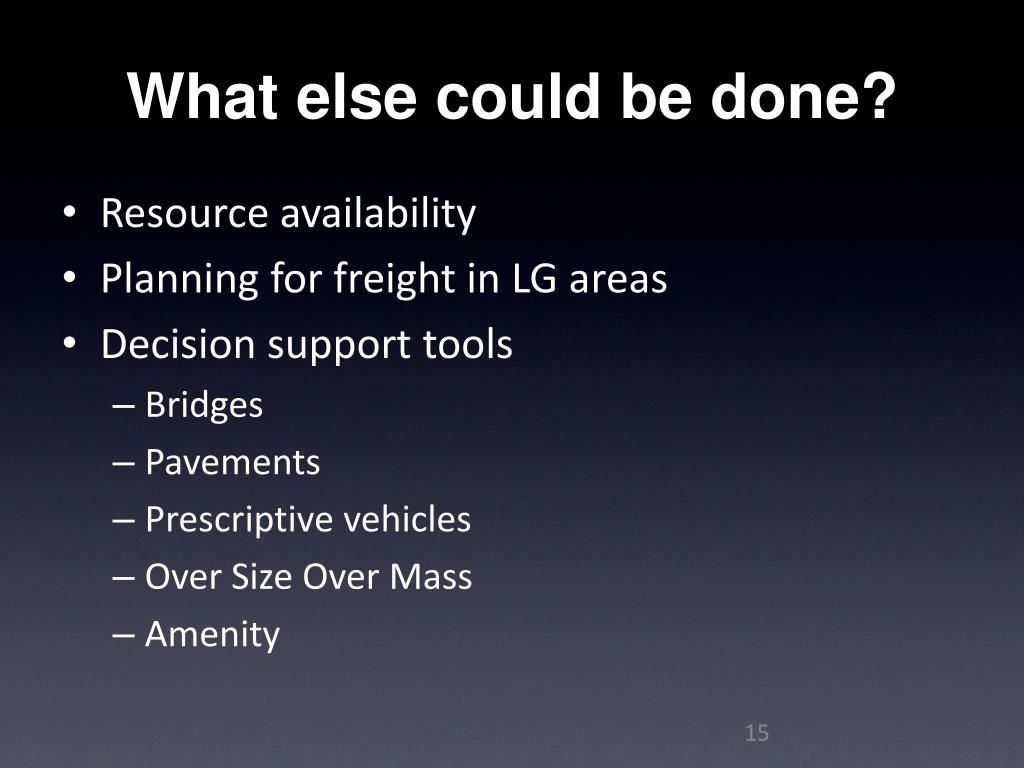 What else could be done?

• Resource availability
• Planning for freight in LG areas
• Decision support tools
– Bridges
– Pavements
– Prescriptive vehicles
– Over Size Over Mass
– Amenity

15